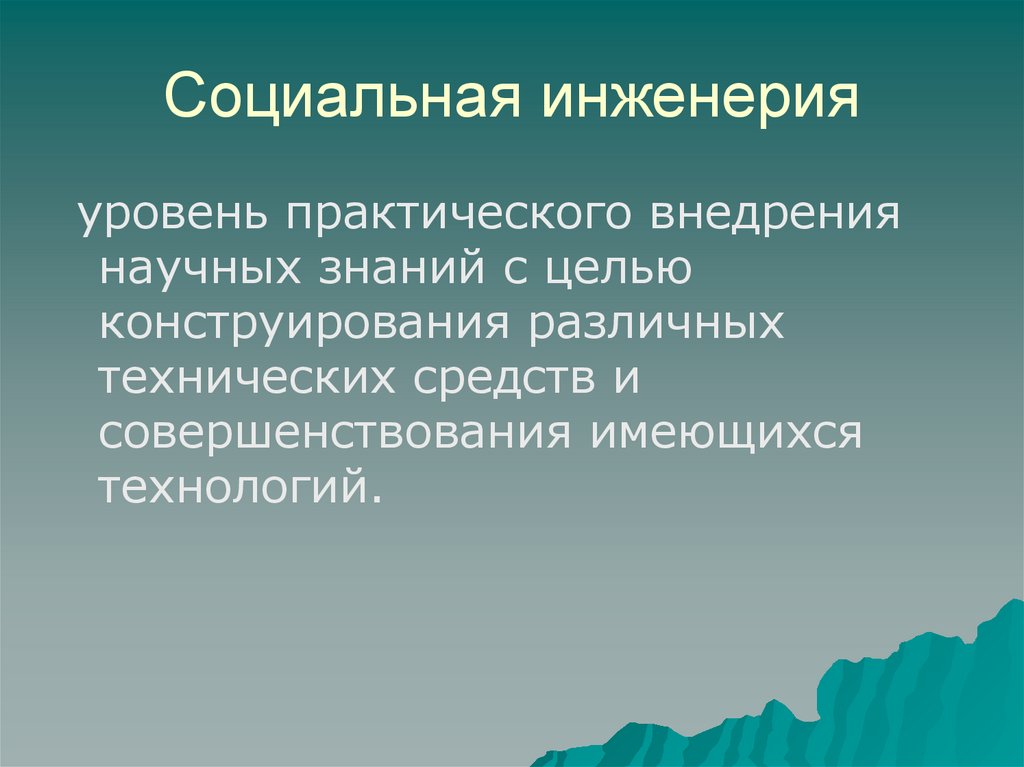 Социальная инженерия

уровень практического внедрения научных знаний с целью конструирования различных технических средств и совершенствования имеющихся технологий.